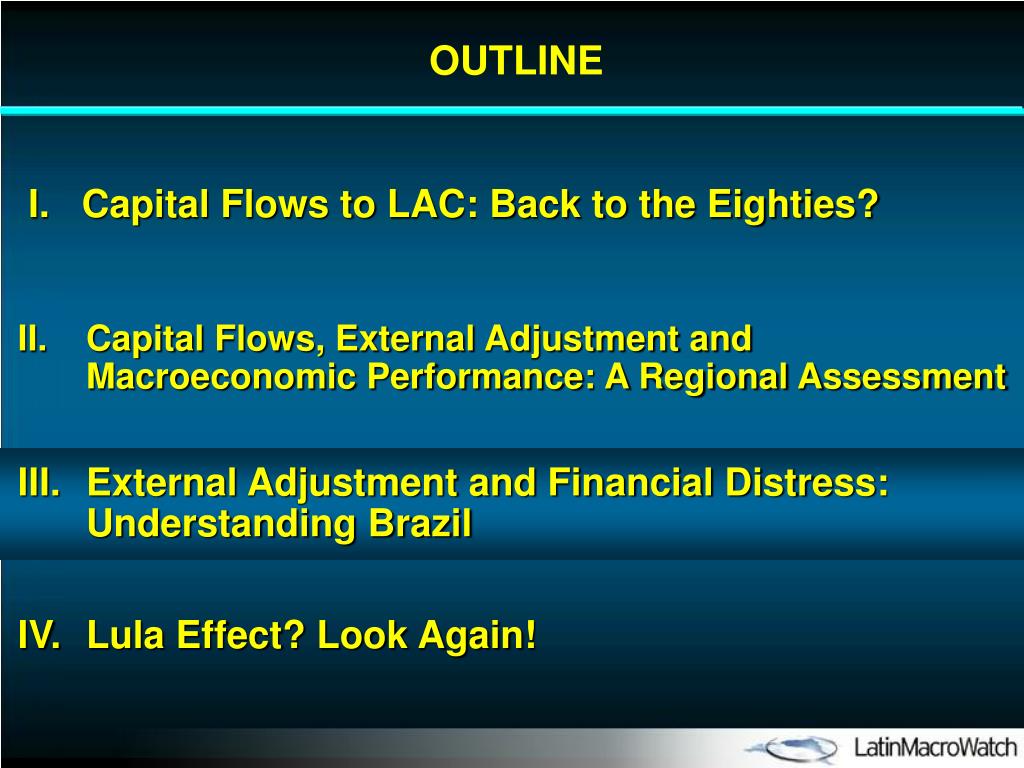 OUTLINE

I. Capital Flows to LAC: Back to the Eighties?

II. Capital Flows, External Adjustment and Macroeconomic Performance: A Regional Assessment

III. External Adjustment and Financial Distress: Understanding Brazil

IV. Lula Effect? Look Again!

LatinMacroWatch